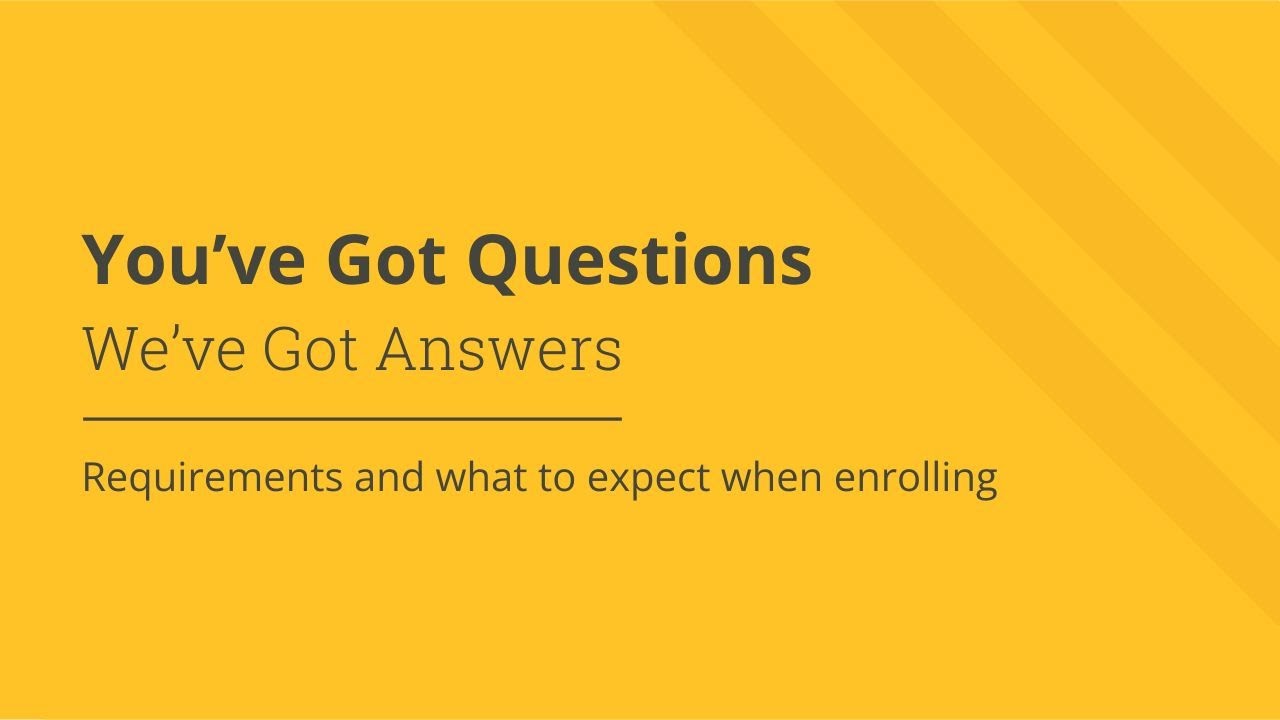 You’ve Got Questions

We’ve Got Answers

Requirements and what to expect when enrolling